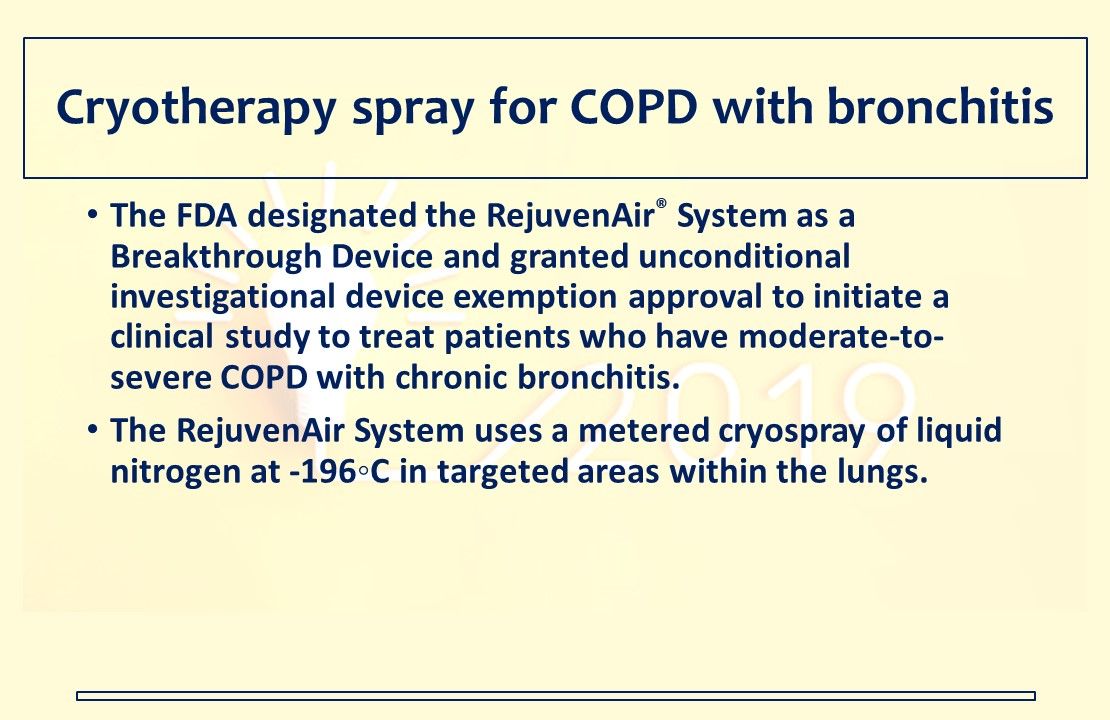 Cryotherapy spray for COPD with bronchitis

• The FDA designated the RejuvenAir® System as a Breakthrough Device and granted unconditional investigational device exemption approval to initiate a clinical study to treat patients who have moderate-to-severe COPD with chronic bronchitis.

• The RejuvenAir System uses a metered cryospray of liquid nitrogen at -196◦C in targeted areas within the lungs.

2019